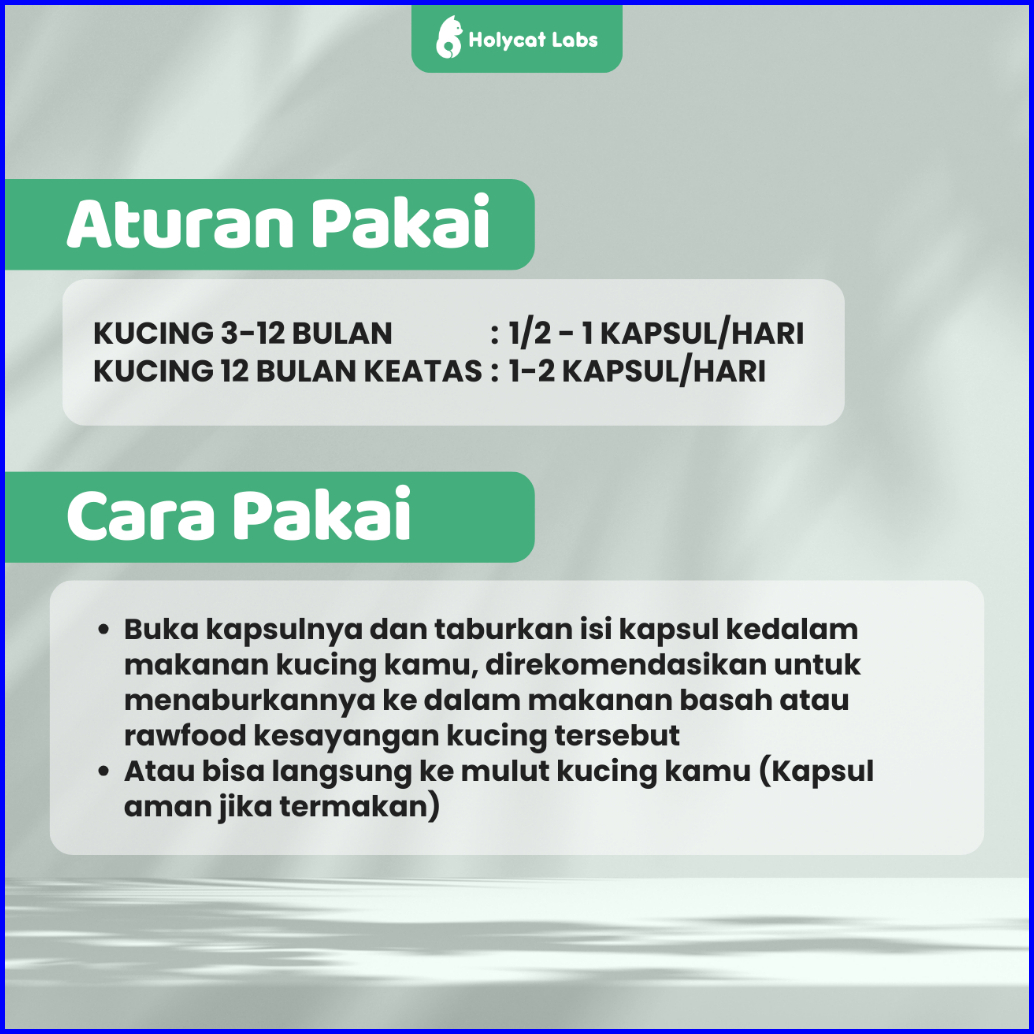 Holycat Labs

Aturan Pakai

KUCING 3-12 BULAN : 1/2 - 1 KAPSUL/HARI
KUCING 12 BULAN KEATAS : 1-2 KAPSUL/HARI

Cara Pakai

• Buka kapsulnya dan taburkan isi kapsul kedalam makanan kucing kamu, direkomendasikan untuk menaburkannya ke dalam makanan basah atau rawfood kesayangan kucing tersebut
• Atau bisa langsung ke mulut kucing kamu (Kapsul aman jika termakan)